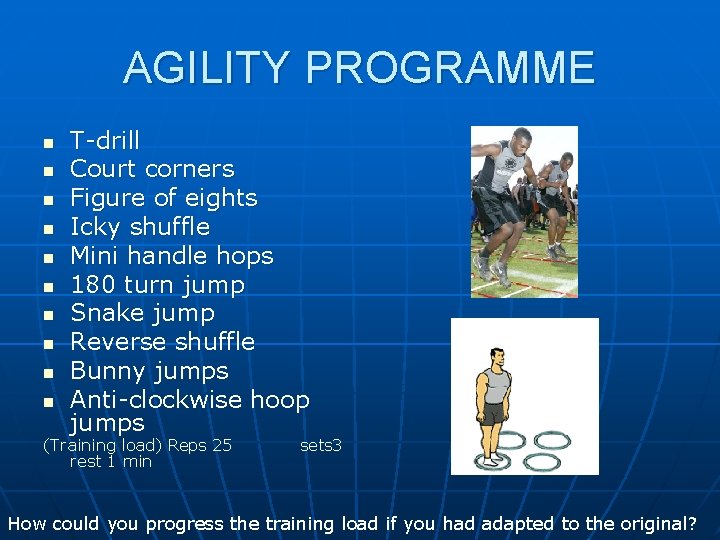 AGILITY PROGRAMME

- T-drill
- Court corners
- Figure of eights
- Icky shuffle
- Mini handle hops
- 180 turn jump
- Snake jump
- Reverse shuffle
- Bunny jumps
- Anti-clockwise hoop jumps

(Training load) Reps 25 sets3 rest 1 min

How could you progress the training load if you had adapted to the original?